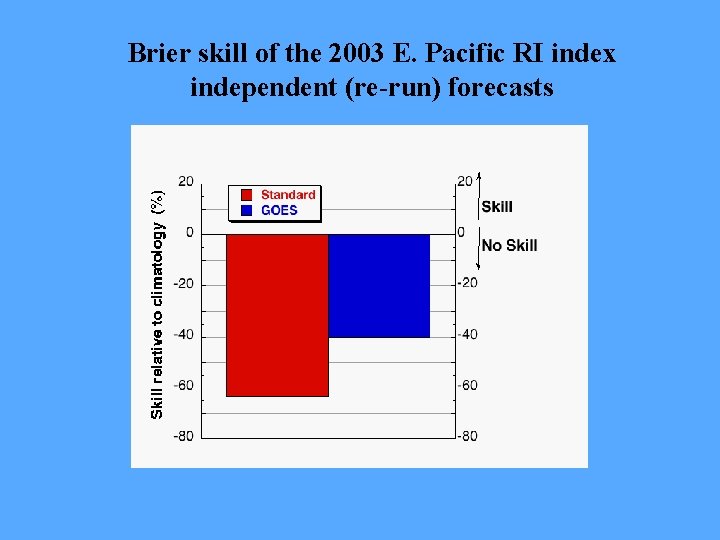 Brier skill of the 2003 E. Pacific RI index independent (re-run) forecasts

Skill relative to climatology (%)

20
0
-20
-40
-60
-80

Standard
GOES

20
0
-20
-40
-60
-80

Skill
No Skill